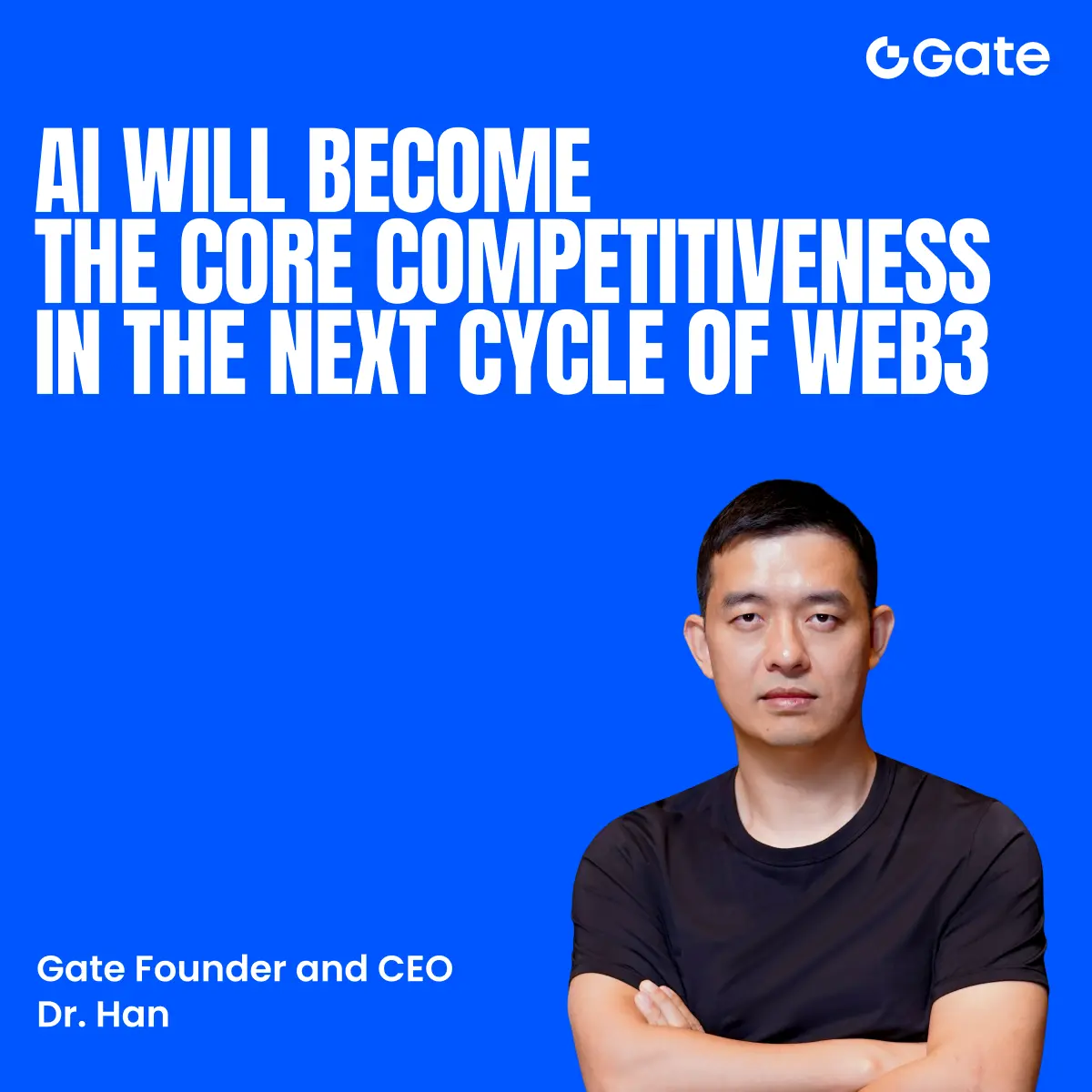 Gate

AI WILL BECOME THE CORE COMPETITIVENESS IN THE NEXT CYCLE OF WEB3

Gate Founder and CEO
Dr. Han